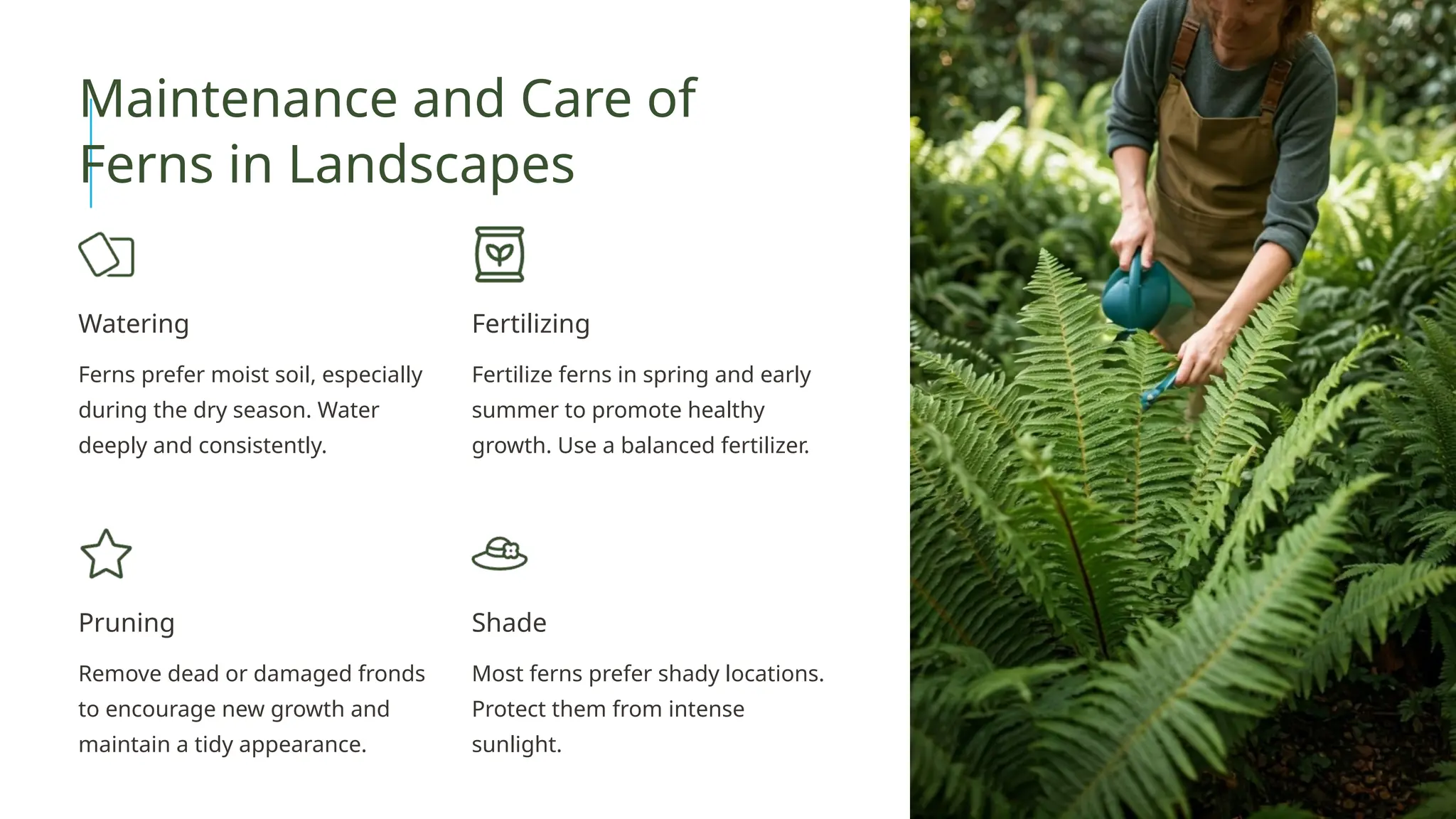 Maintenance and Care of Ferns in Landscapes

Watering

Ferns prefer moist soil, especially during the dry season. Water deeply and consistently.

Fertilizing

Fertilize ferns in spring and early summer to promote healthy growth. Use a balanced fertilizer.

Pruning

Remove dead or damaged fronds to encourage new growth and maintain a tidy appearance.

Shade

Most ferns prefer shady locations. Protect them from intense sunlight.